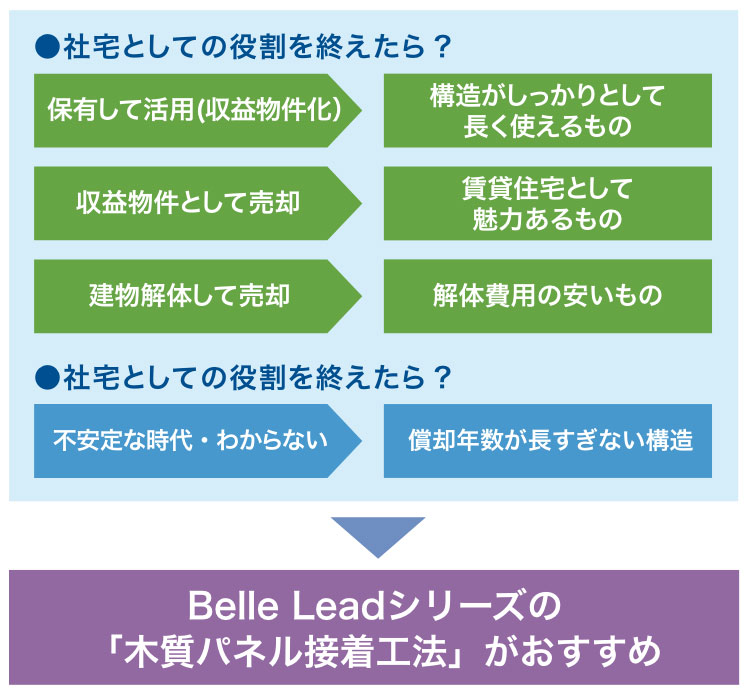 ●社宅としての役割を終えたら？

保有して活用(収益物件化)

構造がしっかりとして長く使えるもの

収益物件として売却

賃貸住宅として魅力あるもの

建物解体して売却

解体費用の安いもの

●社宅としての役割を終えたら？

不安定な時代・わからない

償却年数が長すぎない構造

Belle Leadシリーズの「木質パネル接着工法」がおすすめ